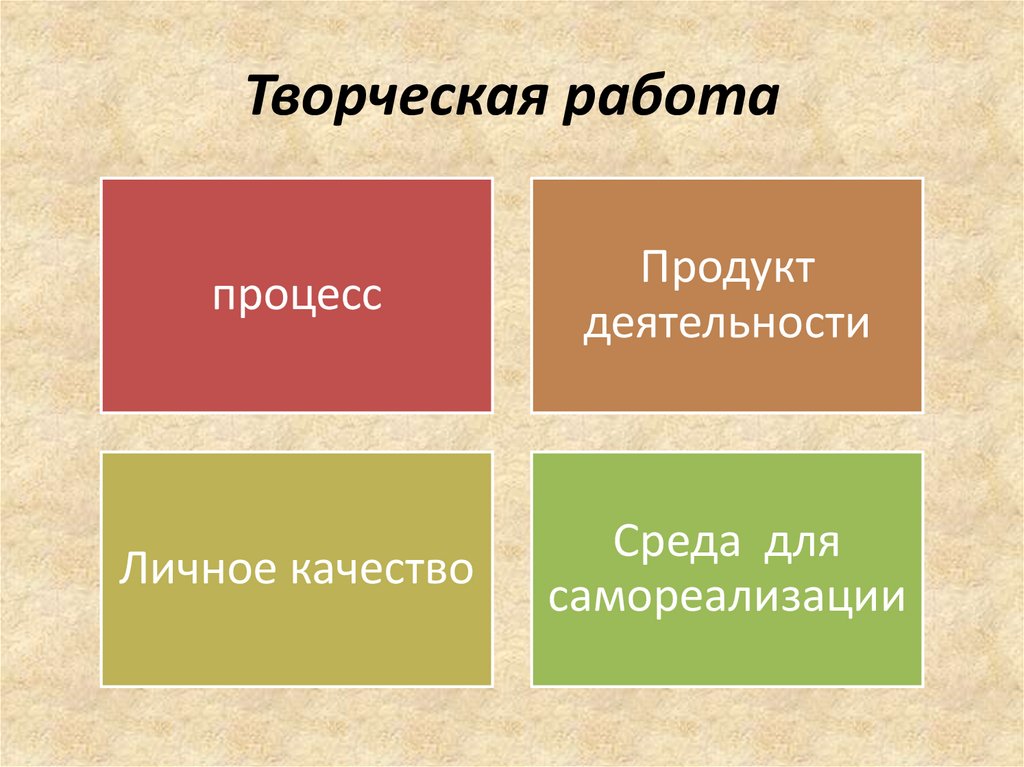 Творческая работа

процесс

Продукт деятельности

Личное качество

Среда для самореализации